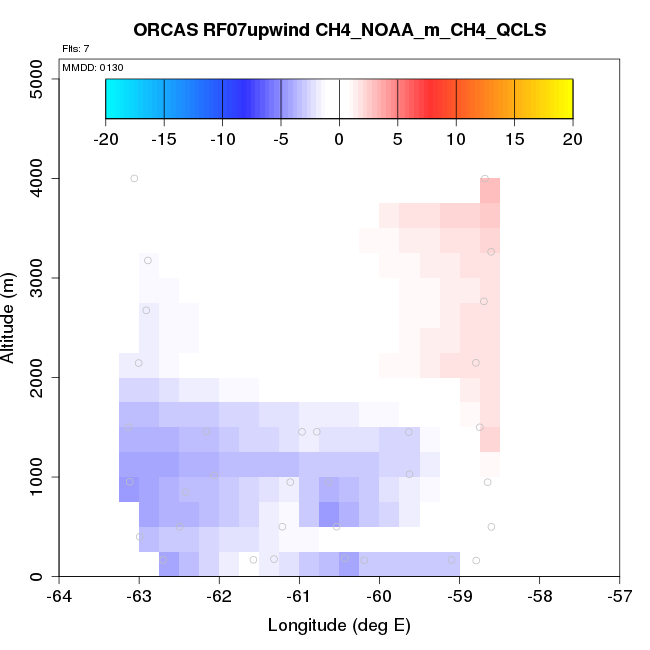 ORCAS RF07upwind CH4_NOAA_m_CH4_QCLS

Flts: 7

MMDD: 0130

-20 -15 -10 -5 0 5 10 15 20

Altitude (m)

5000
4000
3000
2000
1000
0

-64 -63 -62 -61 -60 -59 -58 -57

Longitude (deg E)